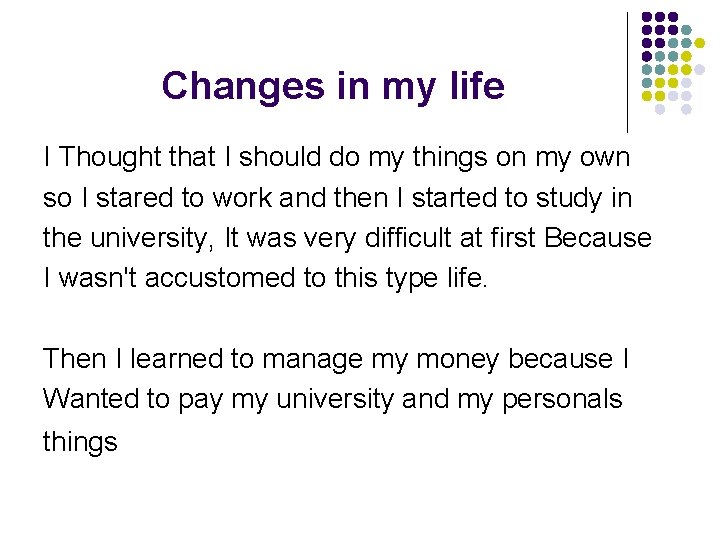 Changes in my life

I Thought that I should do my things on my own so I stared to work and then I started to study in the university, It was very difficult at first Because I wasn't accustomed to this type life.

Then I learned to manage my money because I Wanted to pay my university and my personals things